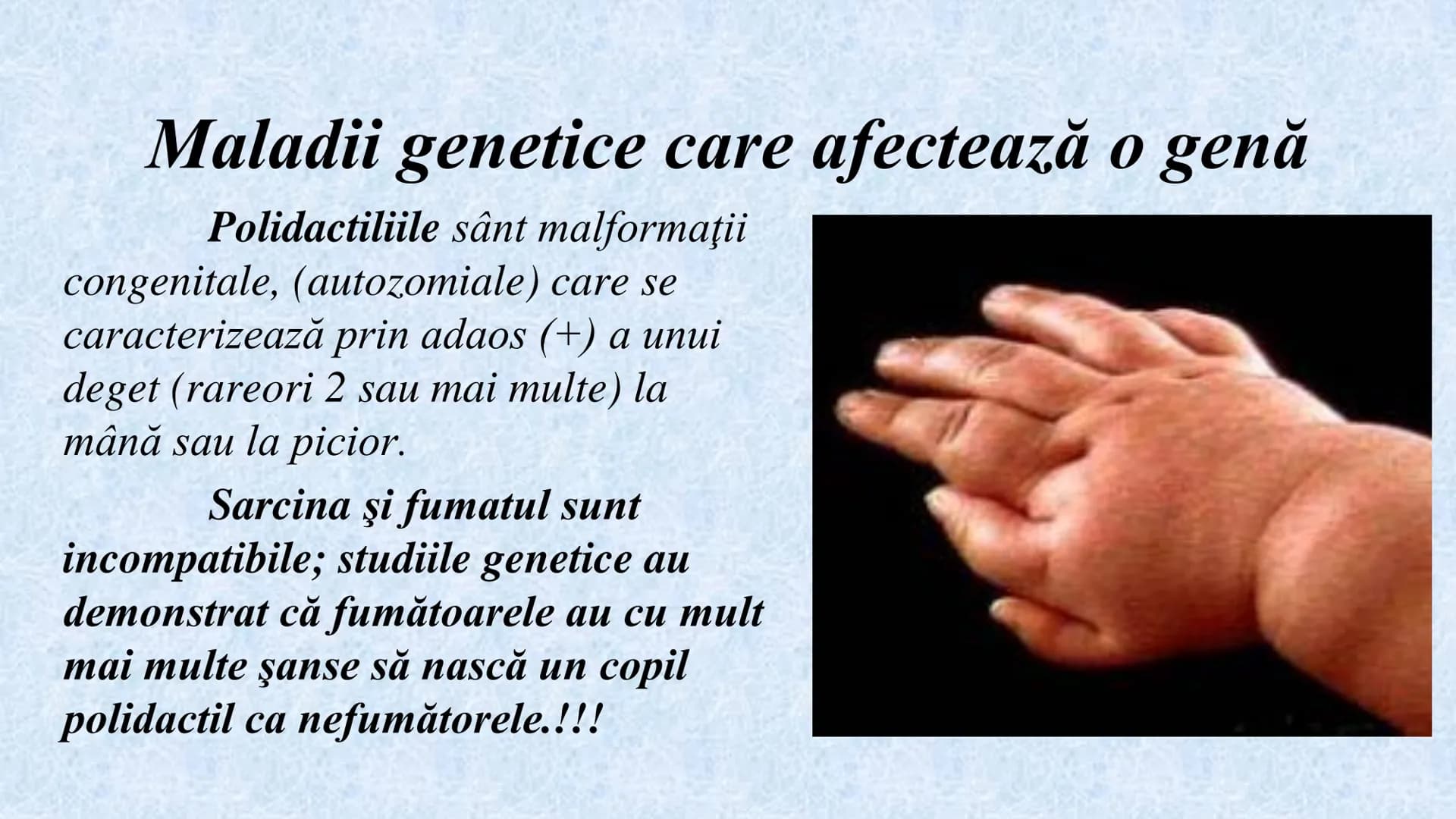 Maladii genetice care afectează o genă

Polidactiliile sânt malformaţii congenitale, (autozomiale) care se caracterizează prin adaos (+) a unui deget (rareori 2 sau mai multe) la mână sau la picior.

Sarcina şi fumatul sunt incompatibile; studiile genetice au demonstrat că fumătoarele au cu mult mai multe şanse să nască un copil polidactil ca nefumătorele.!!!